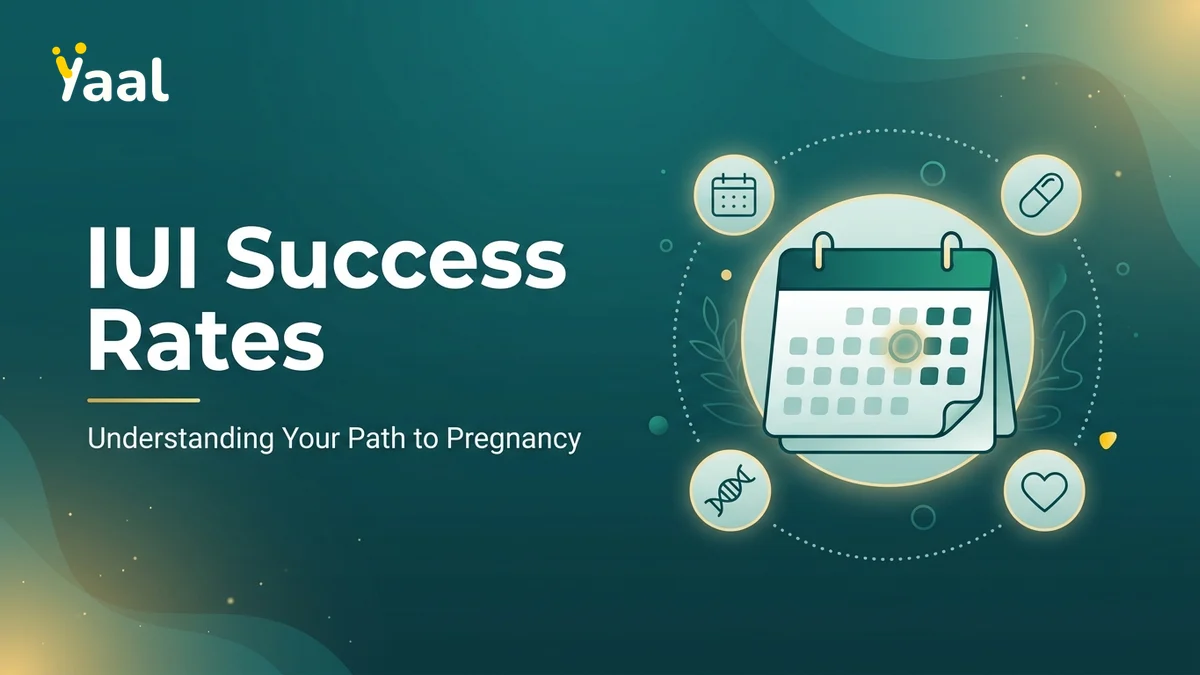 Yaal

IUI Success Rates

Understanding Your Path to Pregnancy